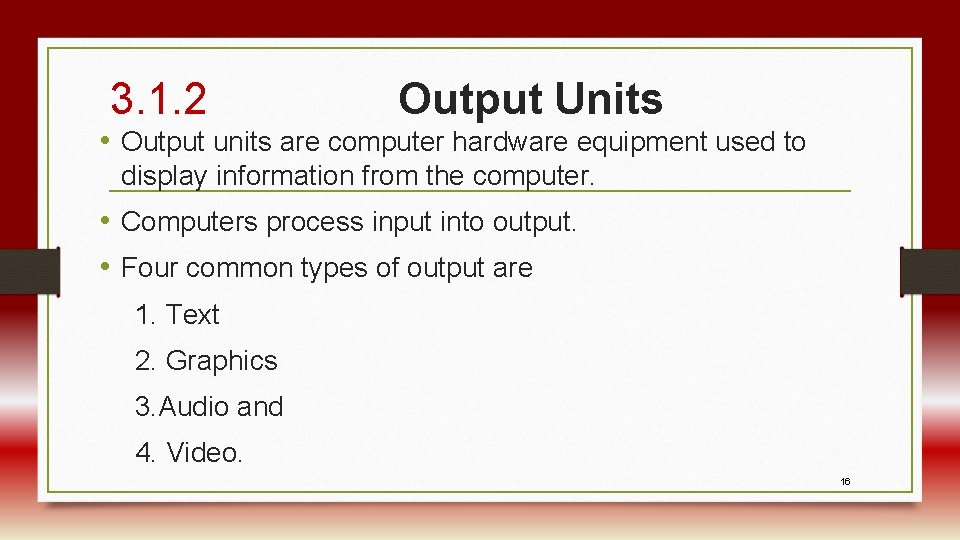 3.1.2 Output Units

• Output units are computer hardware equipment used to display information from the computer.

• Computers process input into output.

• Four common types of output are

1. Text

2. Graphics

3. Audio and

4. Video.

16